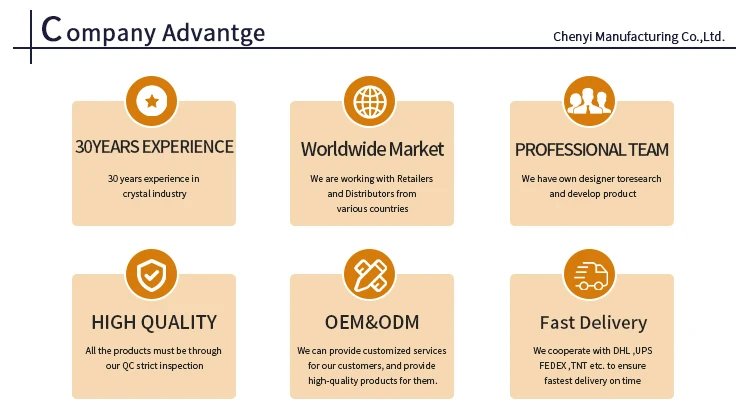 Company Advantge

Chenyi Manufacturing Co.,Ltd.

30YEARS EXPERIENCE

30 years experience in crystal industry

Worldwide Market

We are working with Retailers and Distributors from various countries

PROFESSIONAL TEAM

We have own designer toresearch and develop product

HIGH QUALITY

All the products must be through our QC strict inspection

OEM&ODM

We can provide customized services for our customers, and provide high-quality products for them.

Fast Delivery

We cooperate with DHL ,UPS FEDEX ,TNT etc. to ensure fastest delivery on time